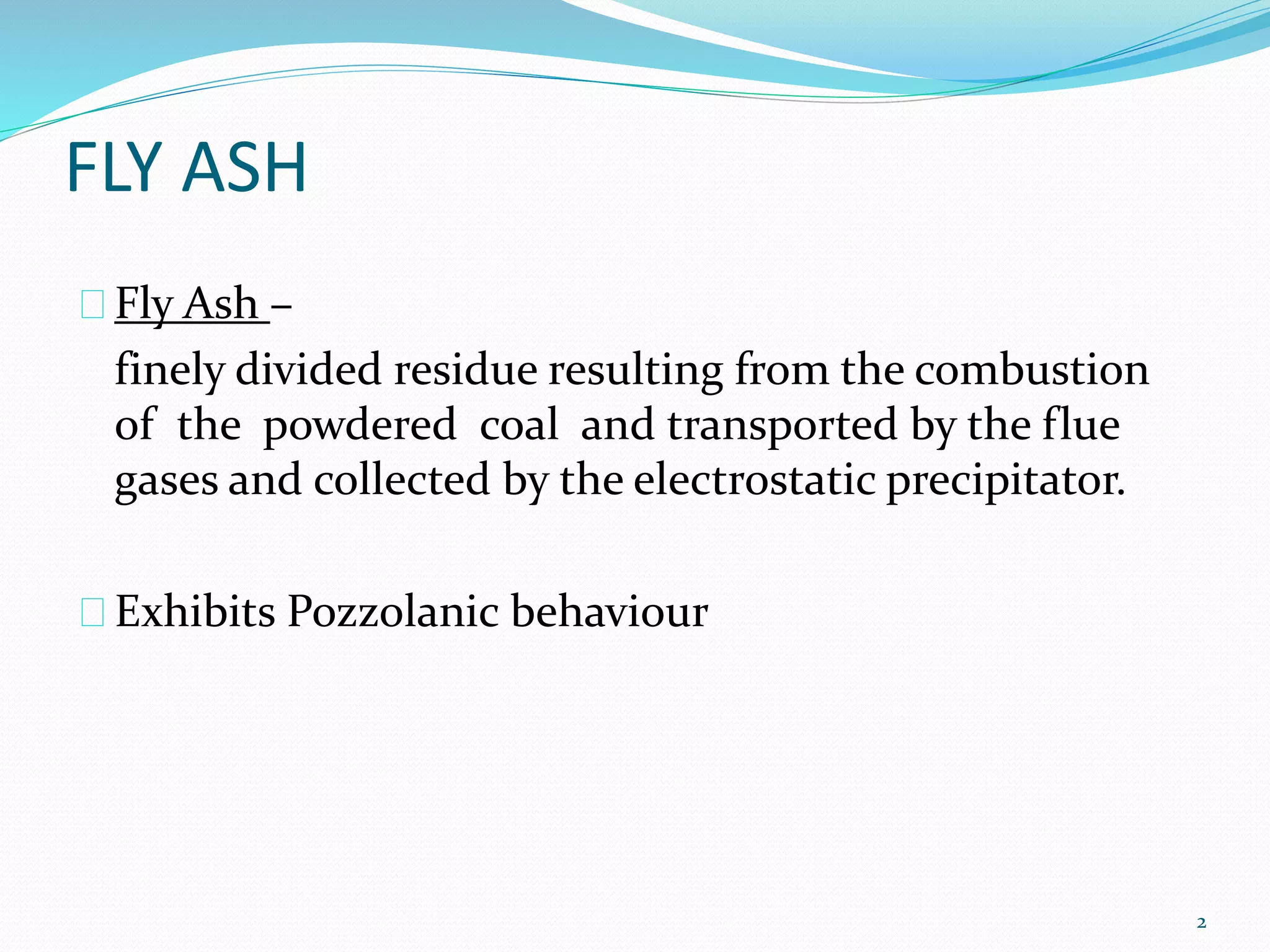 FLY ASH

Fly Ash –

finely divided residue resulting from the combustion of the powdered coal and transported by the flue gases and collected by the electrostatic precipitator.

Exhibits Pozzolanic behaviour

2